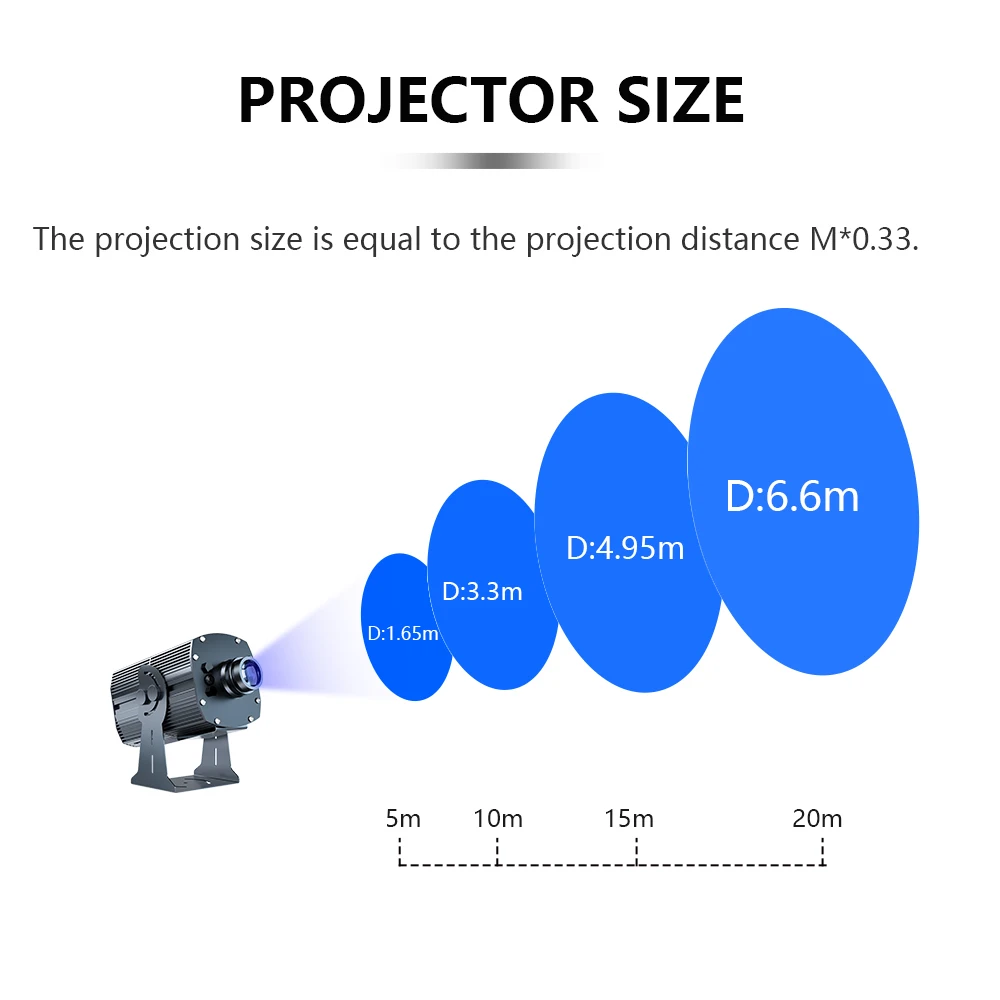 PROJECTOR SIZE

The projection size is equal to the projection distance M*0.33.

D:1.65m
D:3.3m
D:4.95m
D:6.6m

5m
10m
15m
20m